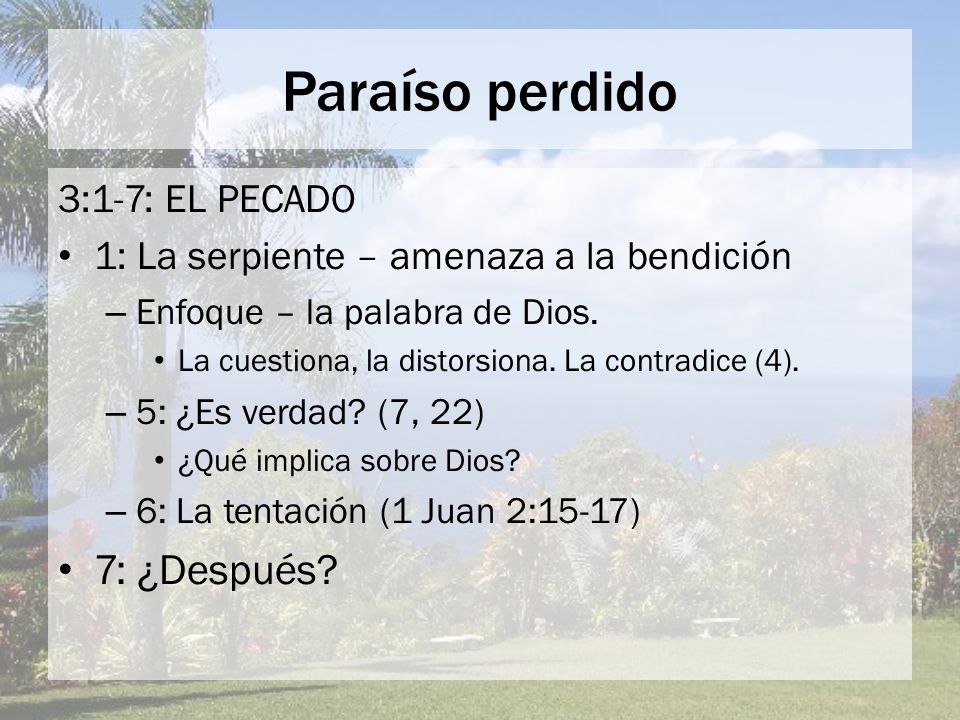 Paraíso perdido

3:1-7: EL PECADO

• 1: La serpiente – amenaza a la bendición
  – Enfoque – la palabra de Dios.
    • La cuestiona, la distorsiona. La contradice (4).
  – 5: ¿Es verdad? (7, 22)
    • ¿Qué implica sobre Dios?
  – 6: La tentación (1 Juan 2:15-17)
• 7: ¿Después?